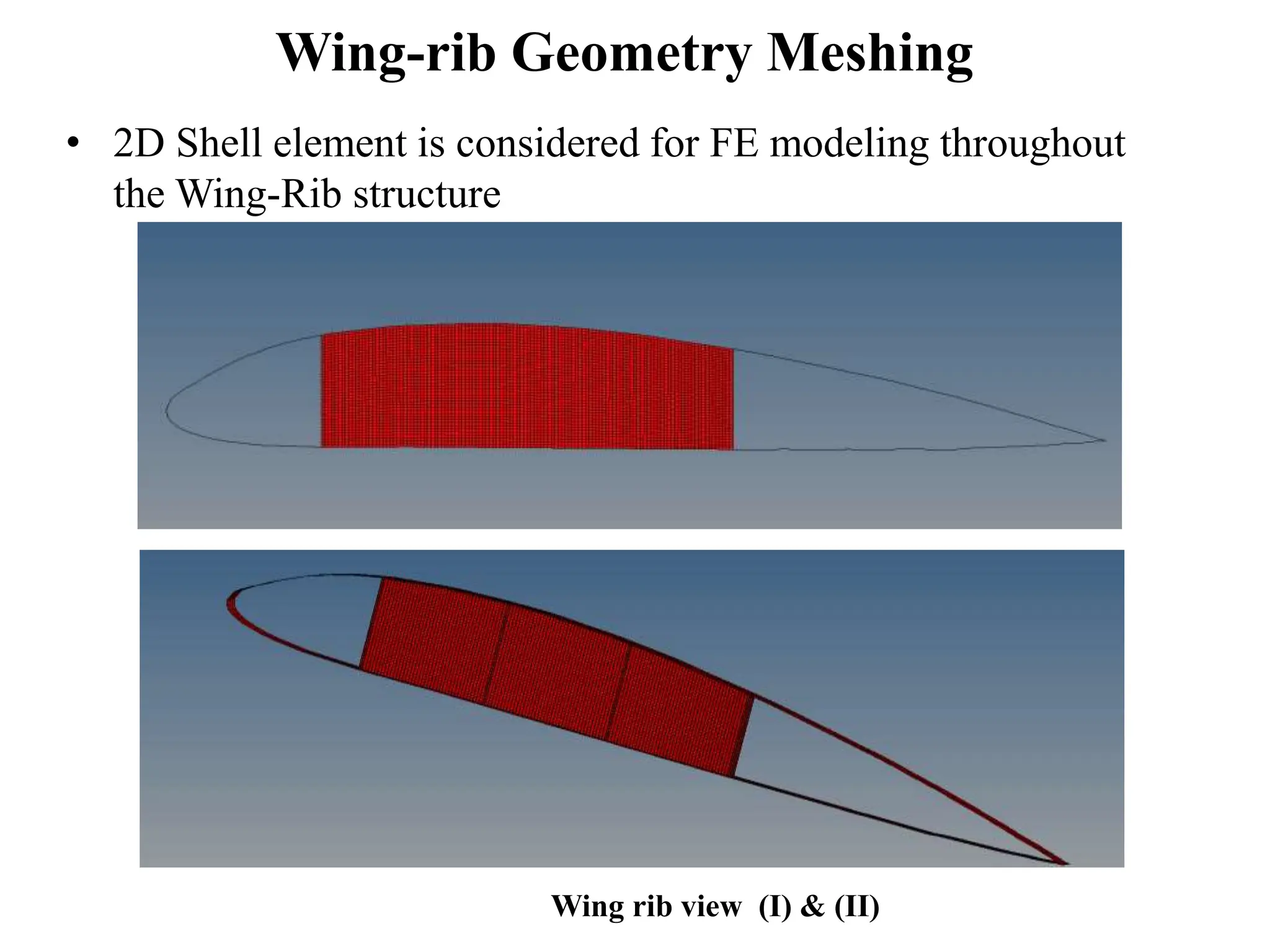 Wing-rib Geometry Meshing

• 2D Shell element is considered for FE modeling throughout the Wing-Rib structure

Wing rib view (I) & (II)